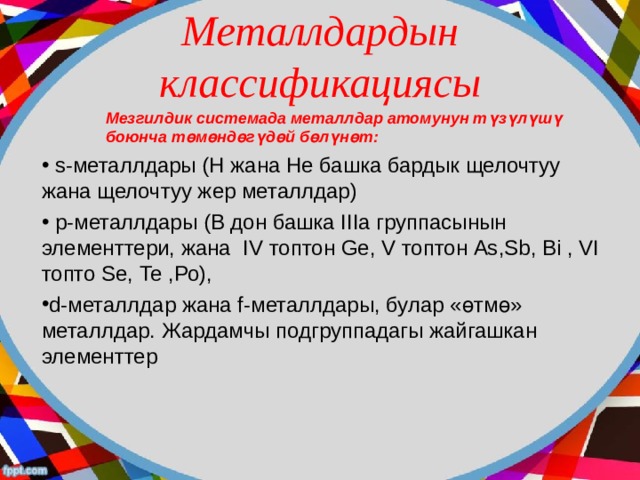 Металлдардын классификациясы

Мезгилдик системада металлдар атомунун түзүлүшү боюнча төмөндөгүдөй бөлүнөт:

• s-металлдары (H жана He башка бардык щелочтуу жана щелочтуу жер металлдар)

• p-металлдары (B дон башка IIIa группасынын элементтери, жана IV топтон Ge, V топтон As,Sb, Bi , VI топто Se, Te ,Po),

•d-металлдар жана f-металлдары, булар «өтмө» металлдар. Жардамчы подгруппадагы жайгашкан элементтер

fppt.com